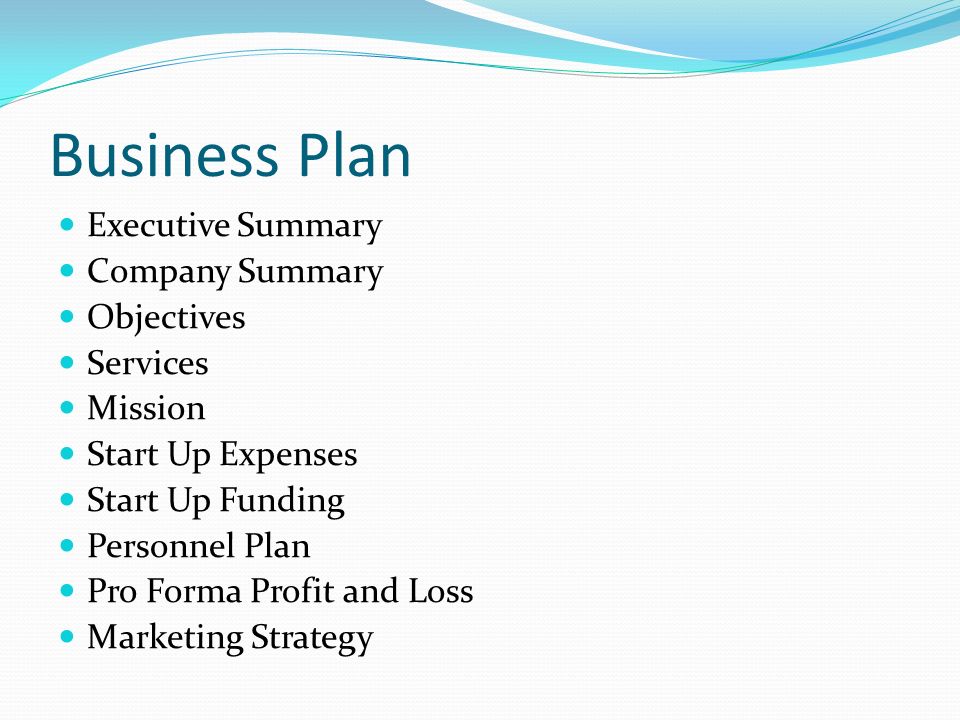 Business Plan

- Executive Summary
- Company Summary
- Objectives
- Services
- Mission
- Start Up Expenses
- Start Up Funding
- Personnel Plan
- Pro Forma Profit and Loss
- Marketing Strategy